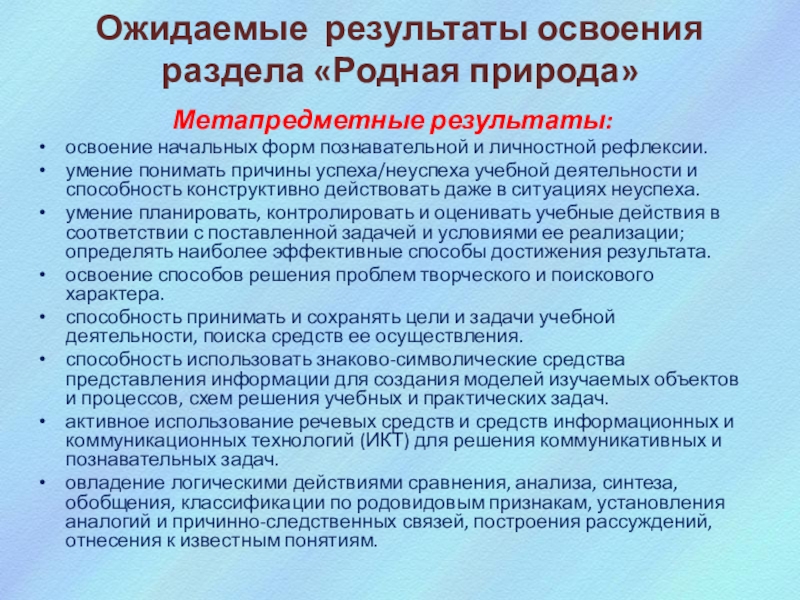 Ожидаемые результаты освоения раздела «Родная природа»

Метапредметные результаты:

• освоение начальных форм познавательной и личностной рефлексии.
• умение понимать причины успеха/неуспеха учебной деятельности и способность конструктивно действовать даже в ситуациях неуспеха.
• умение планировать, контролировать и оценивать учебные действия в соответствии с поставленной задачей и условиями ее реализации; определять наиболее эффективные способы достижения результата.
• освоение способов решения проблем творческого и поискового характера.
• способность принимать и сохранять цели и задачи учебной деятельности, поиска средств ее осуществления.
• способность использовать знаково-символические средства представления информации для создания моделей изучаемых объектов и процессов, схем решения учебных и практических задач.
• активное использование речевых средств и средств информационных и коммуникационных технологий (ИКТ) для решения коммуникативных и познавательных задач.
• овладение логическими действиями сравнения, анализа, синтеза, обобщения, классификации по родовидовым признакам, установления аналогий и причинно-следственных связей, построения рассуждений, отнесения к известным понятиям.